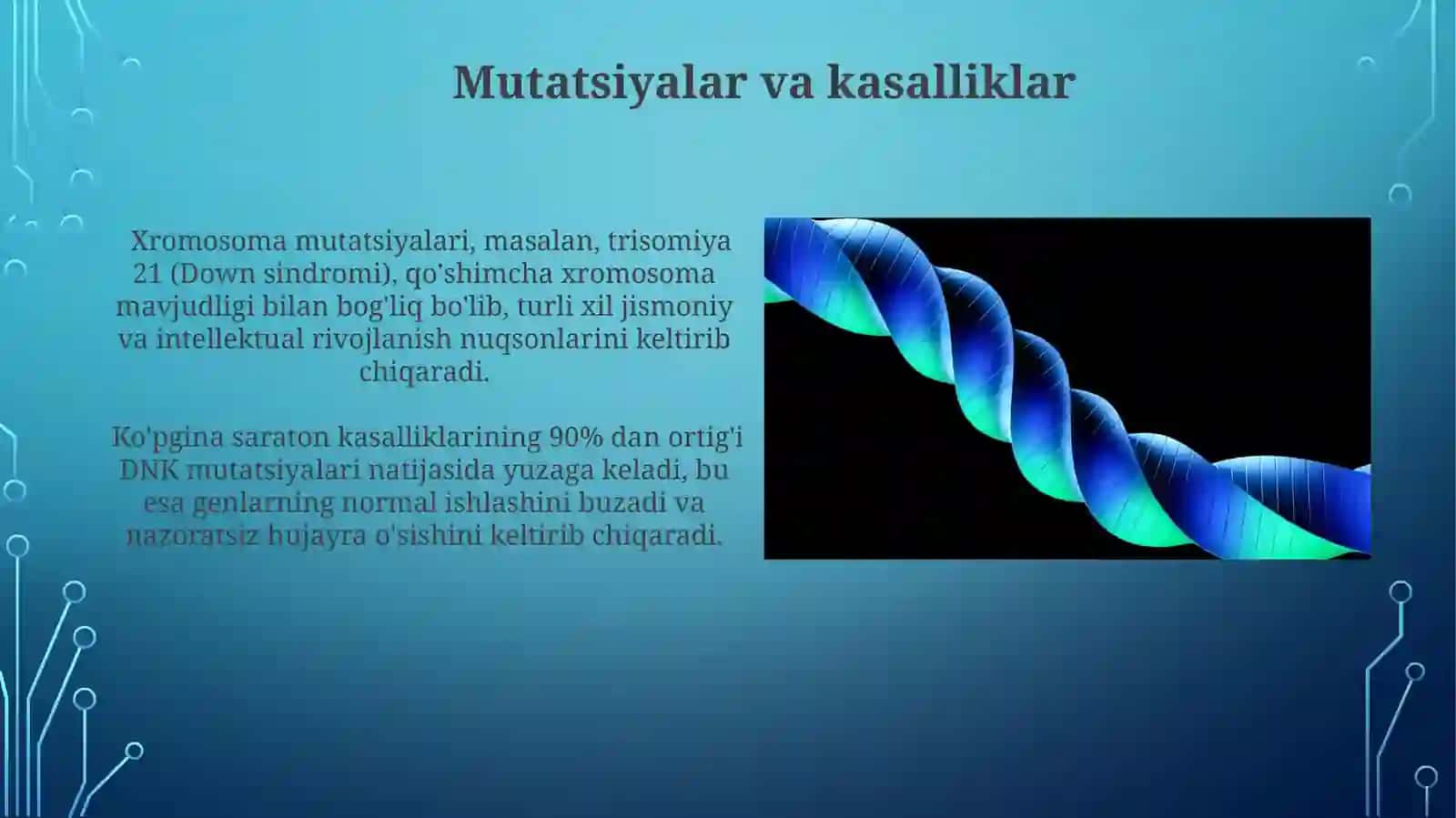 Mutatsiyalar va kasalliklar

Xromosoma mutatsiyalari, masalan, trisomiya 21 (Down sindromi), qo'shimcha xromosoma mavjudligi bilan bog'liq bo'lib, turli xil jismoniy va intellektual rivojlanish nuqsonlarini keltirib chiqaradi.

Ko'pgina saraton kasalliklarining 90% dan ortig'i DNK mutatsiyalari natijasida yuzaga keladi, bu esa genlarning normal ishlashini buzadi va nazoratsiz hujayra o'sishini keltirib chiqaradi.